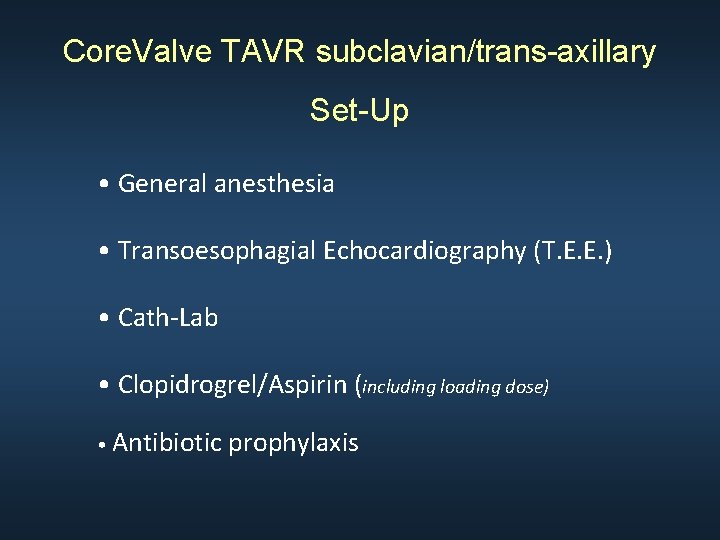 CoreValve TAVR subclavian/trans-axillary

Set-Up

• General anesthesia

• Transoesophagial Echocardiography (T.E.E.)

• Cath-Lab

• Clopidrogrel/Aspirin (including loading dose)

• Antibiotic prophylaxis